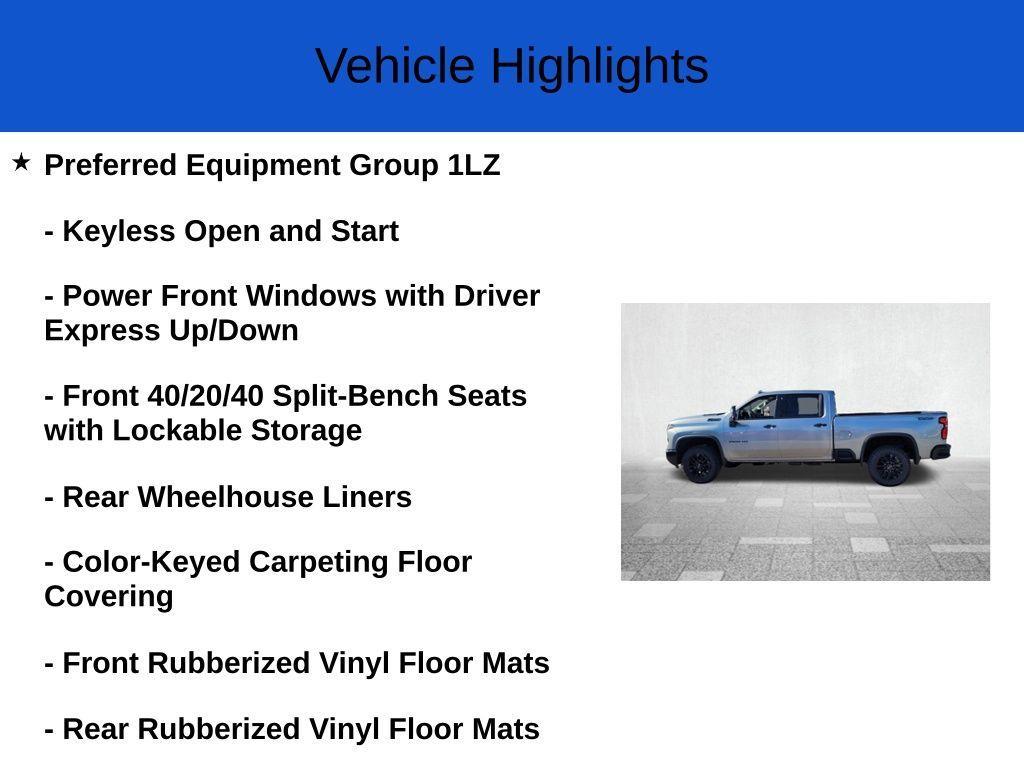 Vehicle Highlights

★ Preferred Equipment Group 1LZ

- Keyless Open and Start

- Power Front Windows with Driver Express Up/Down

- Front 40/20/40 Split-Bench Seats with Lockable Storage

- Rear Wheelhouse Liners

- Color-Keyed Carpeting Floor Covering

- Front Rubberized Vinyl Floor Mats

- Rear Rubberized Vinyl Floor Mats